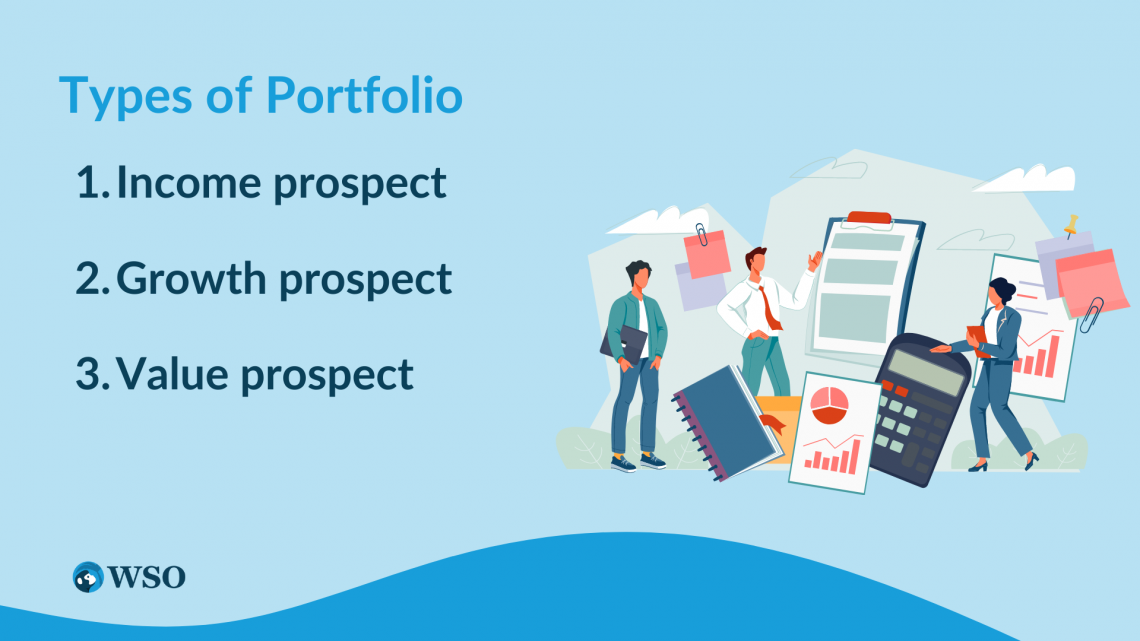 Types of Portfolio

1. Income prospect

2. Growth prospect

3. Value prospect

WSO